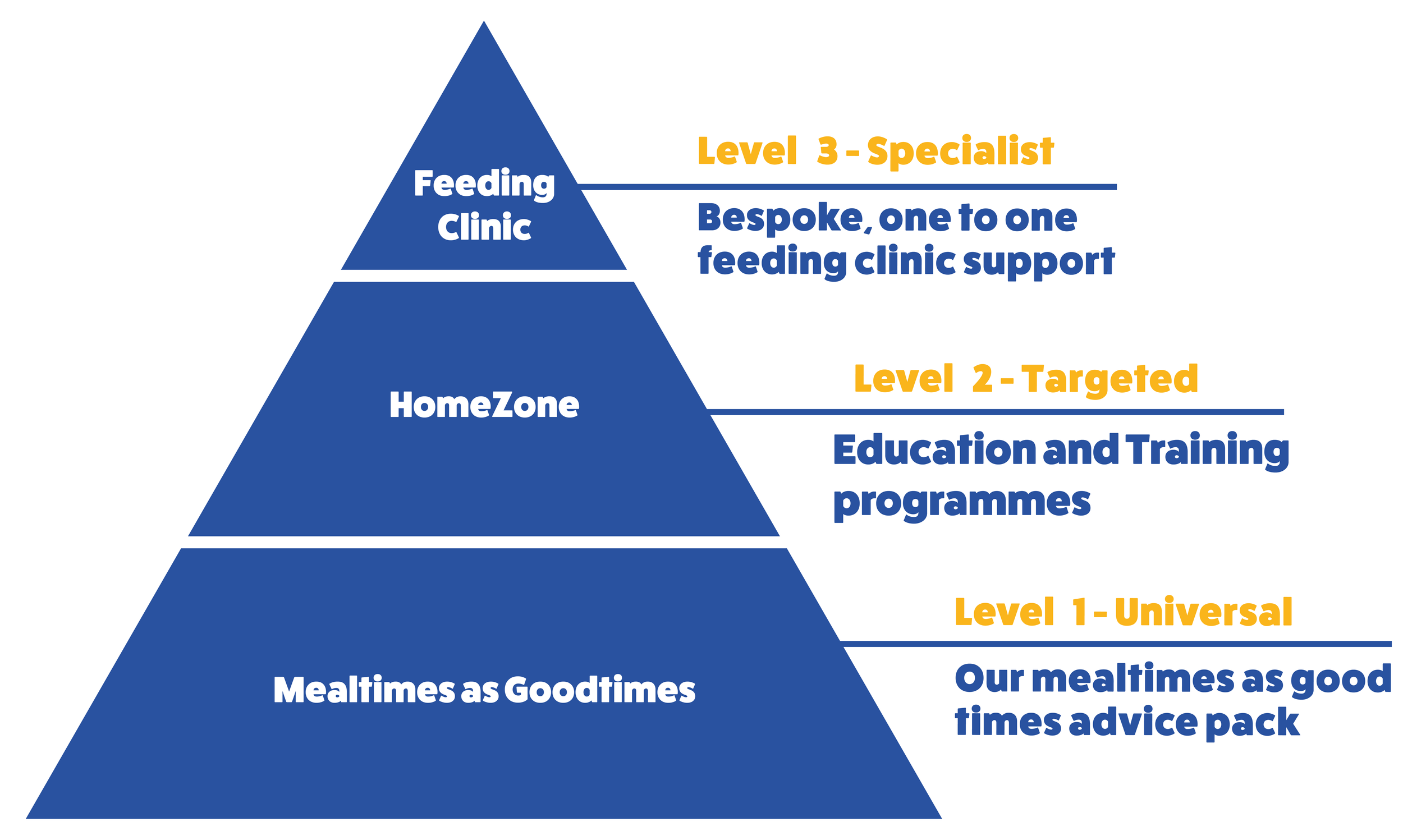 Feeding Clinic

Level 3 - Specialist

Bespoke, one to one feeding clinic support

HomeZone

Level 2 - Targeted

Education and Training programmes

Mealtimes as Goodtimes

Level 1 - Universal

Our mealtimes as good times advice pack